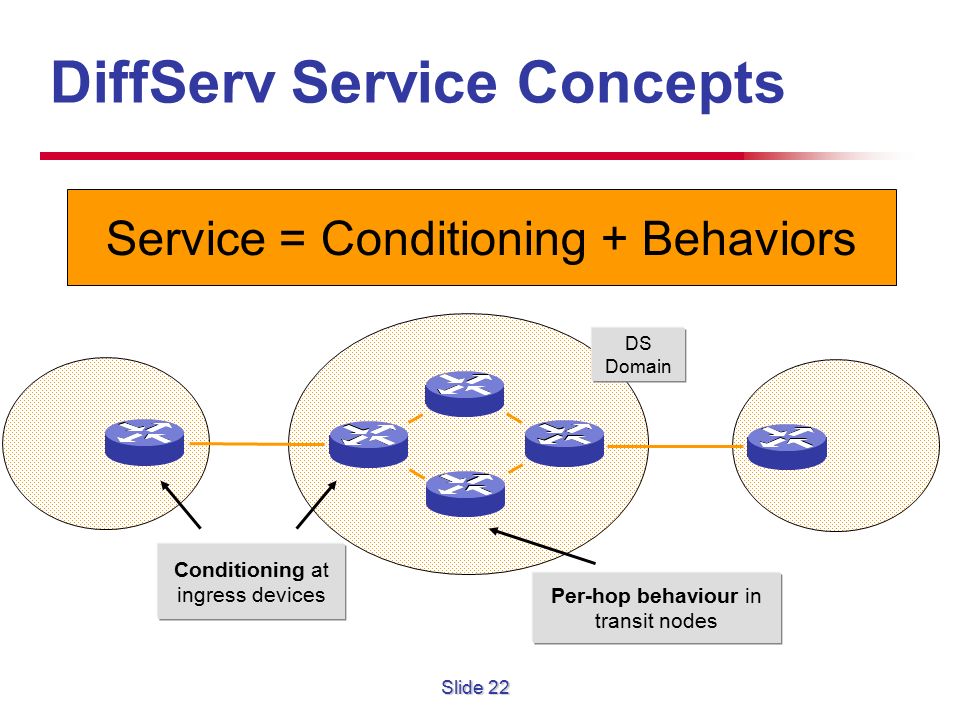 DiffServ Service Concepts

Service = Conditioning + Behaviors

DS Domain

Conditioning at ingress devices

Per-hop behaviour in transit nodes

Slide 22